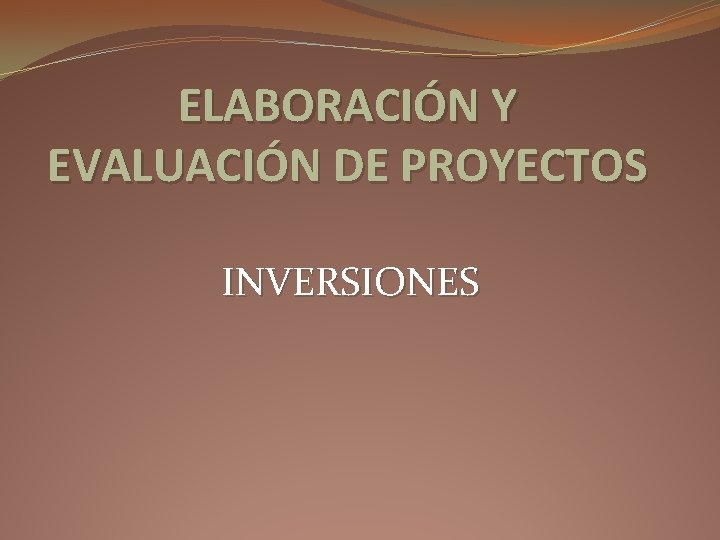 ELABORACIÓN Y EVALUACIÓN DE PROYECTOS

INVERSIONES